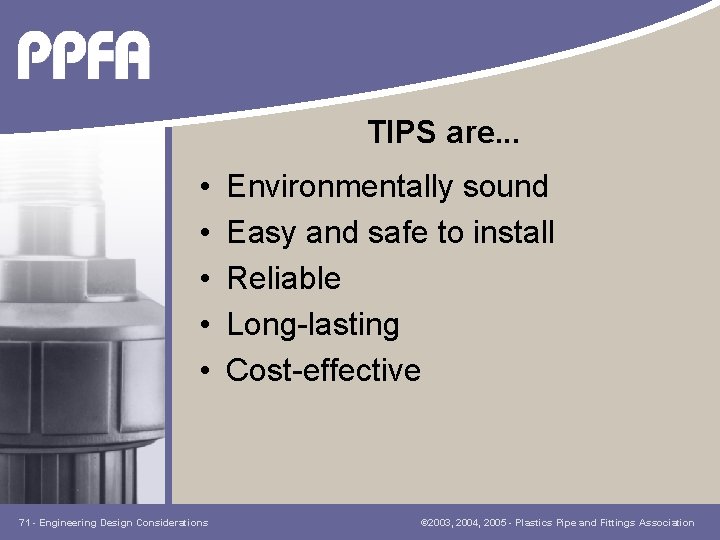 PPFA

TIPS are...

• Environmentally sound
• Easy and safe to install
• Reliable
• Long-lasting
• Cost-effective

71 - Engineering Design Considerations

©2003, 2004, 2005 - Plastics Pipe and Fittings Association